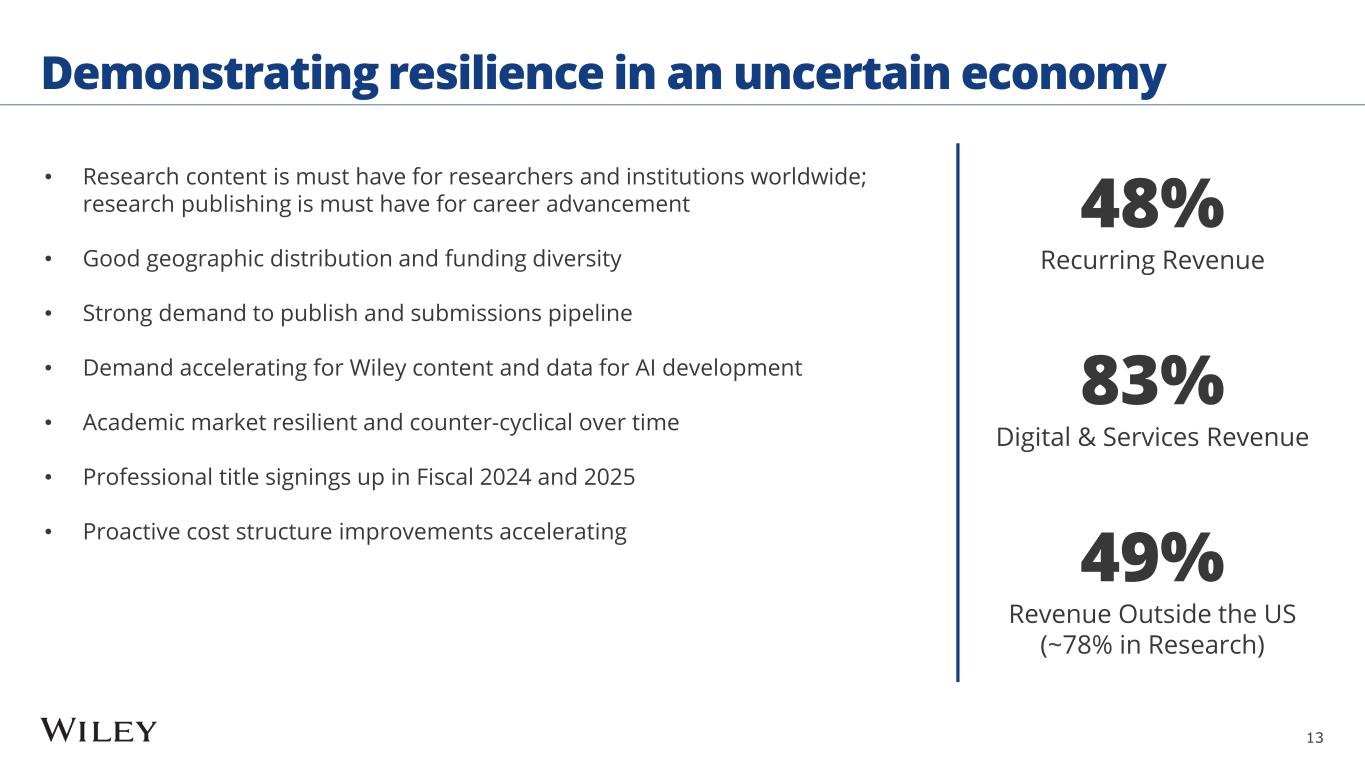 Demonstrating resilience in an uncertain economy

• Research content is must have for researchers and institutions worldwide; research publishing is must have for career advancement

• Good geographic distribution and funding diversity

• Strong demand to publish and submissions pipeline

• Demand accelerating for Wiley content and data for AI development

• Academic market resilient and counter-cyclical over time

• Professional title signings up in Fiscal 2024 and 2025

• Proactive cost structure improvements accelerating

48%
Recurring Revenue

83%
Digital & Services Revenue

49%
Revenue Outside the US
(~78% in Research)

WILEY

13